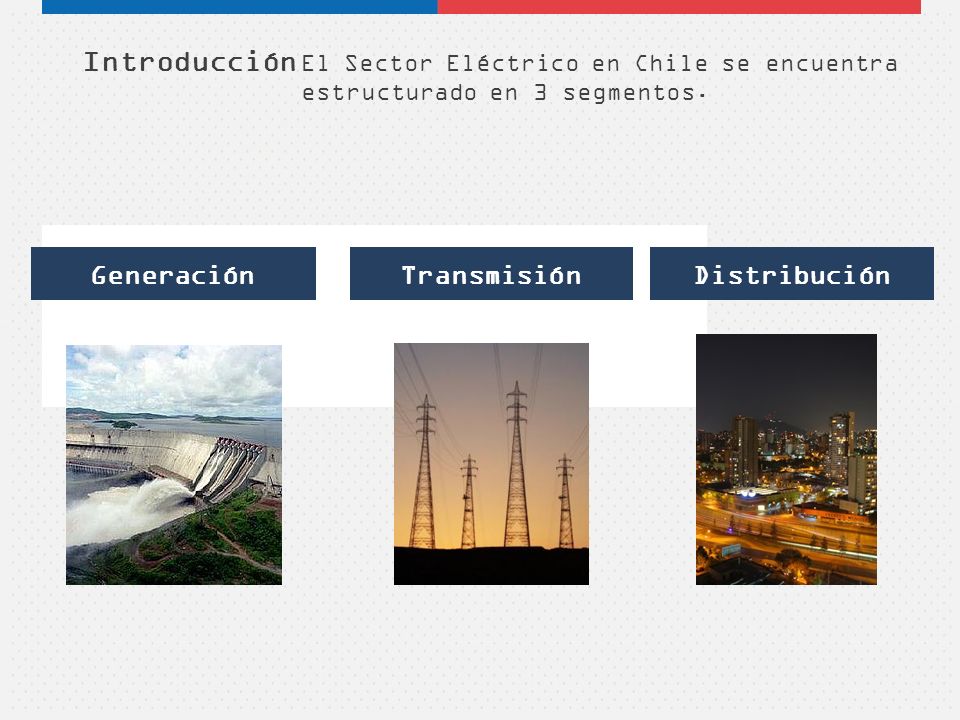 Introducción

El Sector Eléctrico en Chile se encuentra estructurado en 3 segmentos.

Generación

Transmisión

Distribución